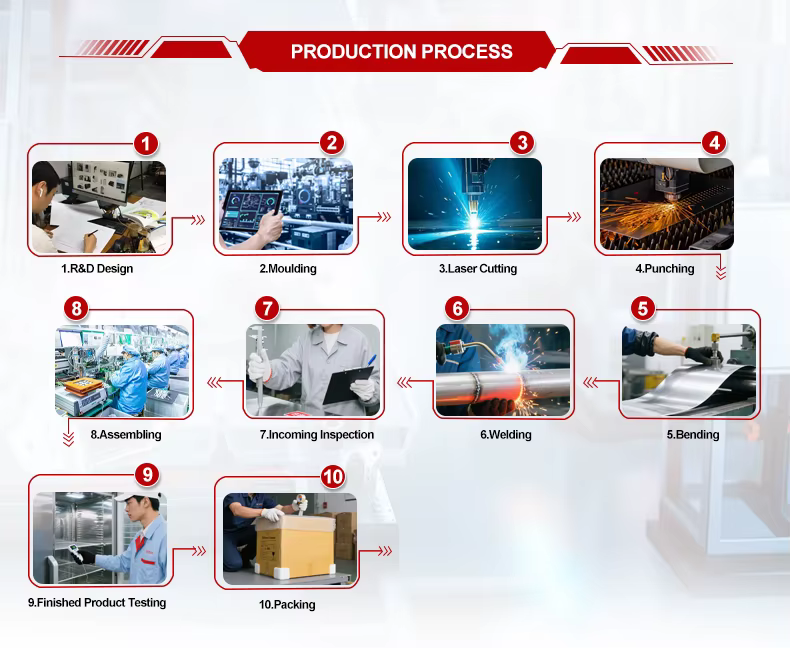 PRODUCTION PROCESS

1
1.R&D Design

2
2.Moulding

3
3.Laser Cutting

4
4.Punching

5
5.Bending

6
6.Welding

7
7.Incoming Inspection

8
8.Assembling

9
9.Finished Product Testing

10
10.Packing